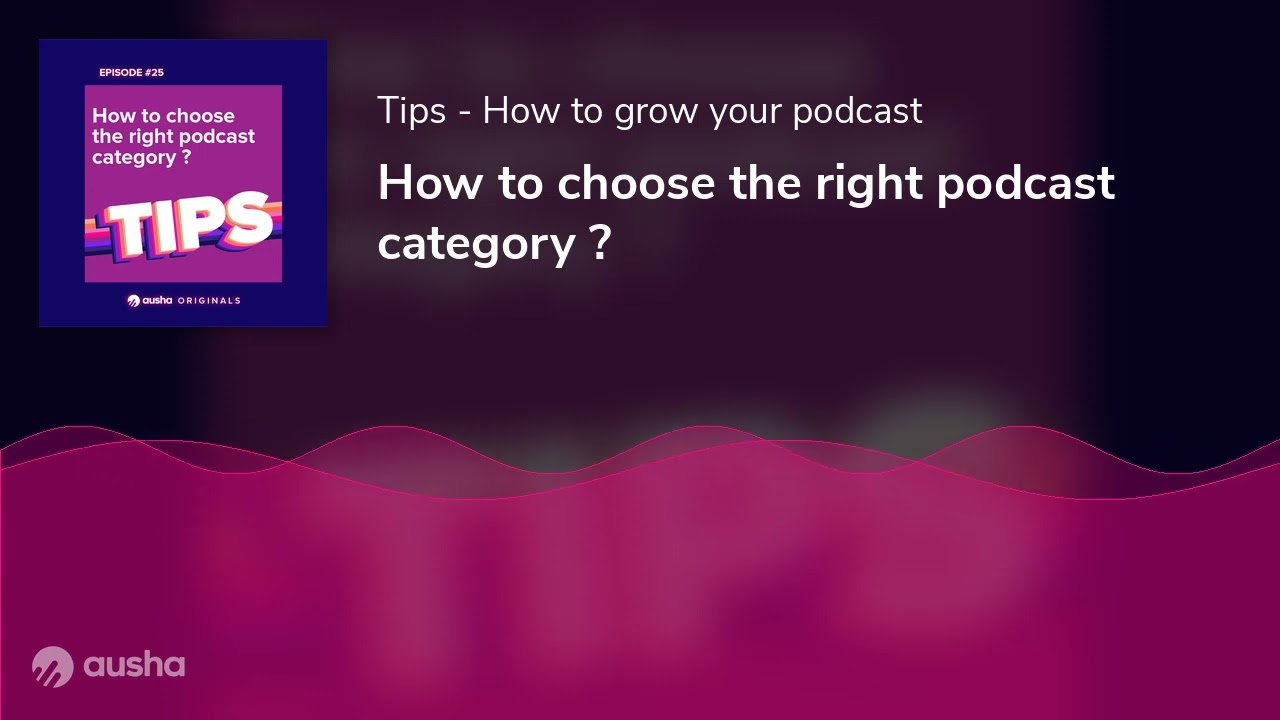 EPISODE #25

How to choose the right podcast category ?

TIPS

ausha ORIGINALS

Tips - How to grow your podcast

How to choose the right podcast category ?

ausha